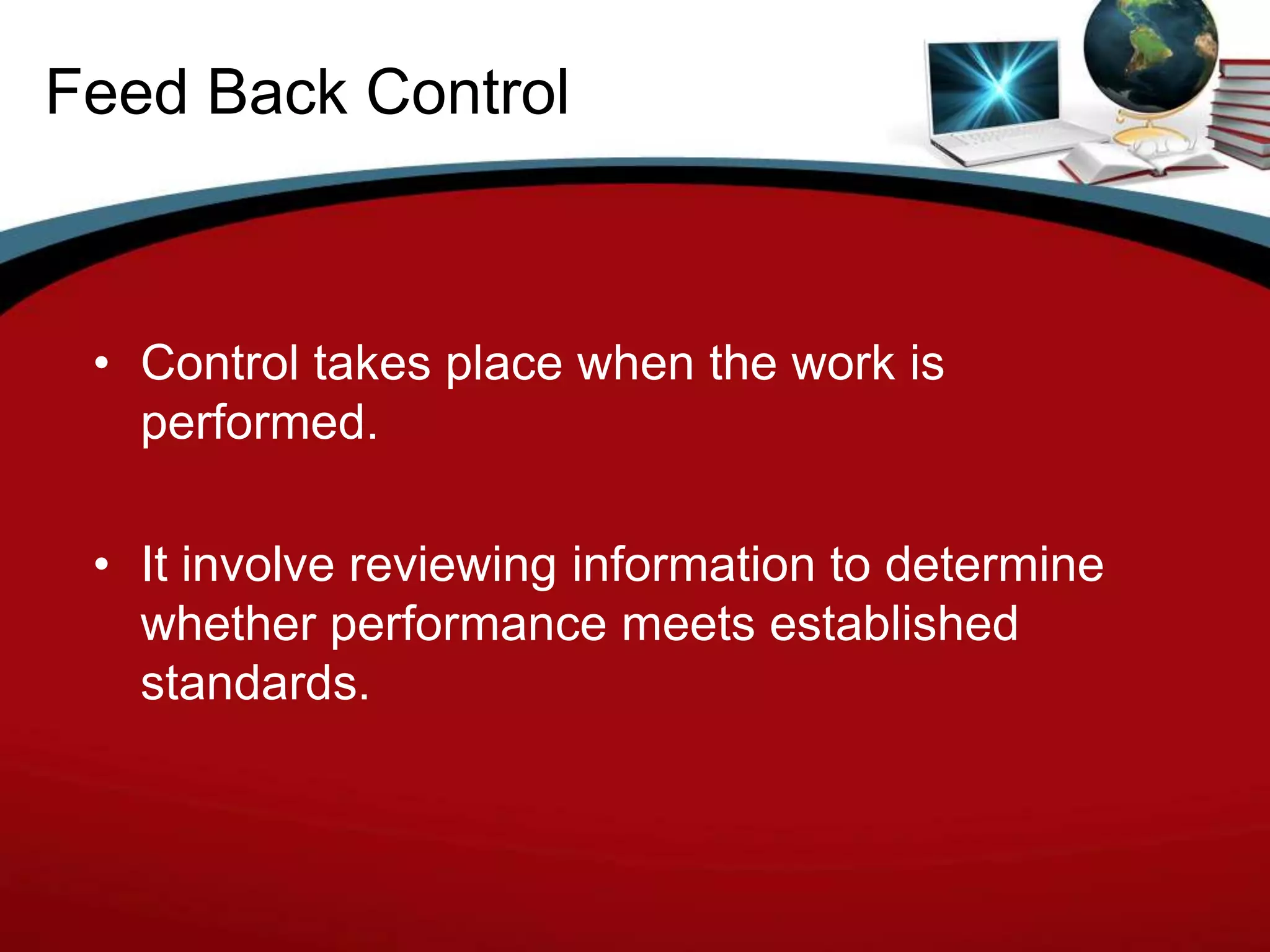 Feed Back Control

• Control takes place when the work is performed.

• It involve reviewing information to determine whether performance meets established standards.